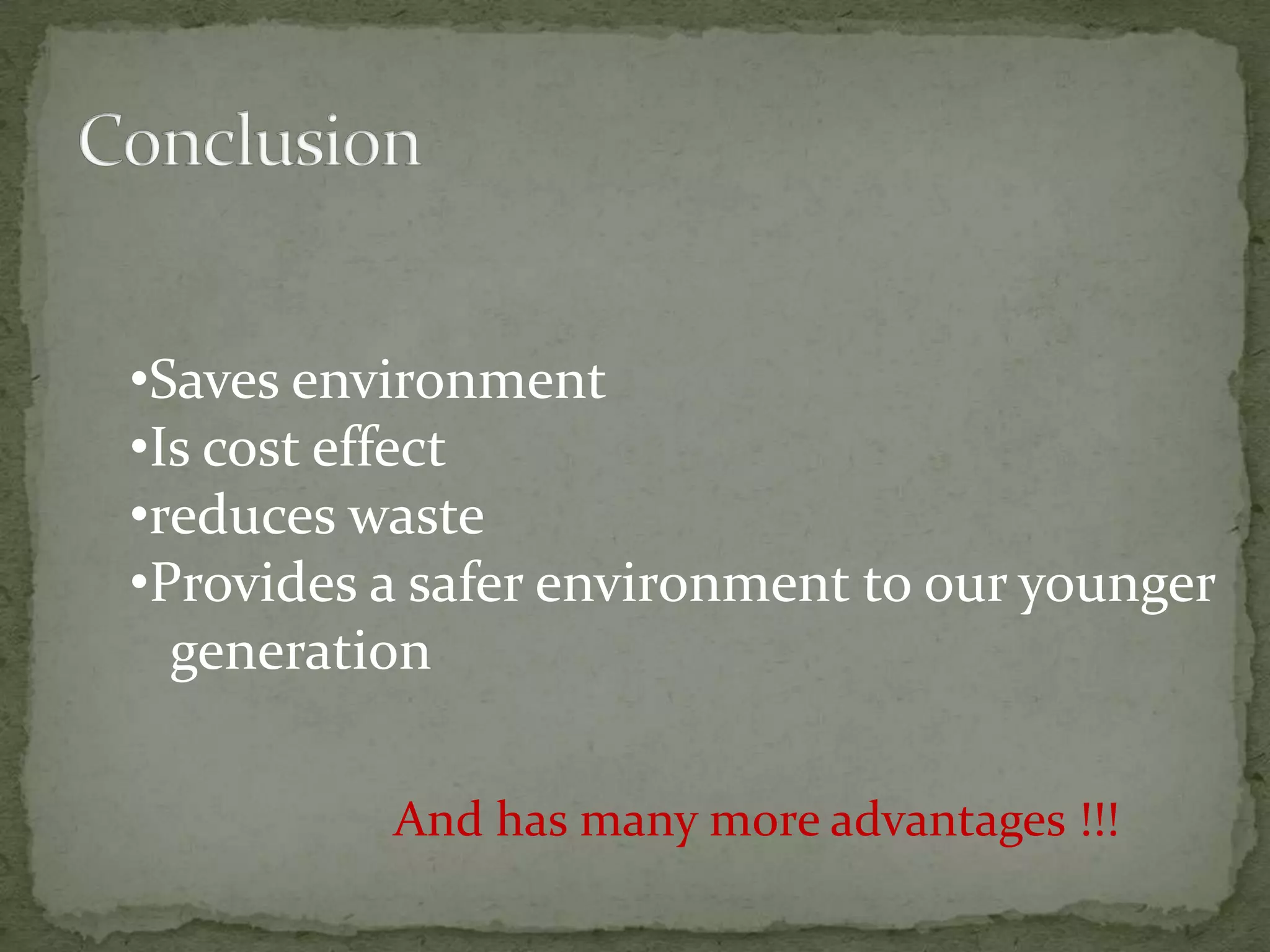 Conclusion

•Saves environment
•Is cost effect
•reduces waste
•Provides a safer environment to our younger generation

And has many more advantages !!!